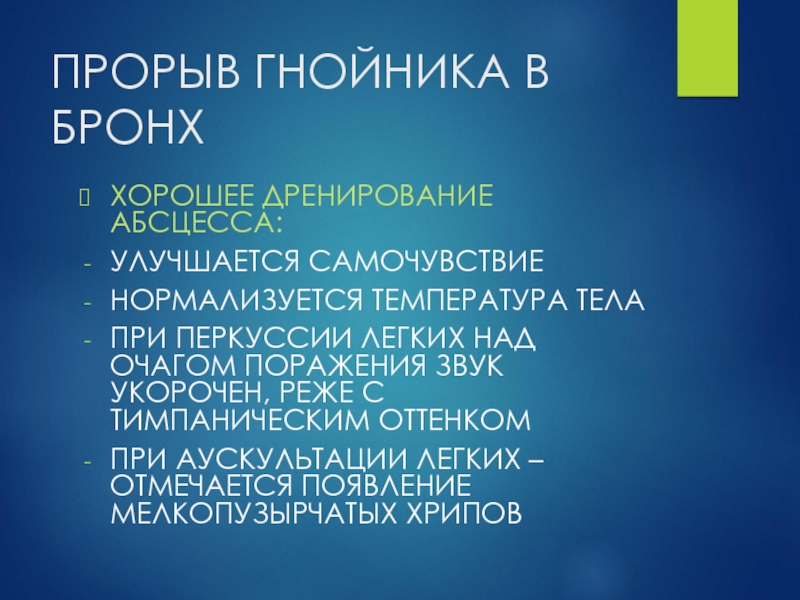 ПРОРЫВ ГНОЙНИКА В БРОНХ

ХОРОШЕЕ ДРЕНИРОВАНИЕ АБСЦЕССА:

- УЛУЧШАЕТСЯ САМОЧУВСТВИЕ
- НОРМАЛИЗУЕТСЯ ТЕМПЕРАТУРА ТЕЛА
- ПРИ ПЕРКУССИИ ЛЕГКИХ НАД ОЧАГОМ ПОРАЖЕНИЯ ЗВУК УКОРОЧЕН, РЕЖЕ С ТИМПАНИЧЕСКИМ ОТТЕНКОМ
- ПРИ АУСКУЛЬТАЦИИ ЛЕГКИХ – ОТМЕЧАЕТСЯ ПОЯВЛЕНИЕ МЕЛКОПУЗЫРЧАТЫХ ХРИПОВ